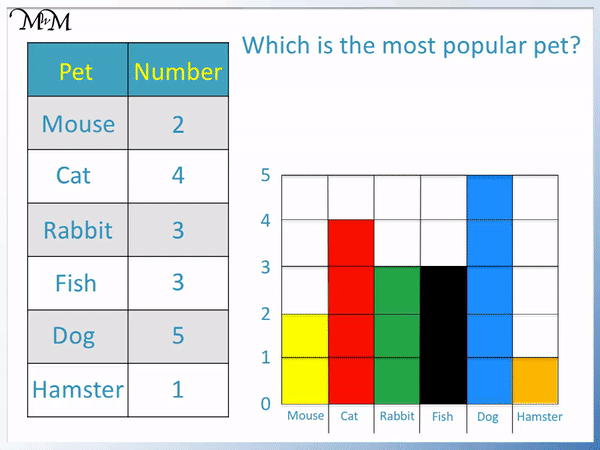 MM

| Pet | Number |
|---|---|
| Mouse | 2 |
| Cat | 4 |
| Rabbit | 3 |
| Fish | 3 |
| Dog | 5 |
| Hamster | 1 |

Which is the most popular pet?

5
4
3
2
1
0

Mouse Cat Rabbit Fish Dog Hamster